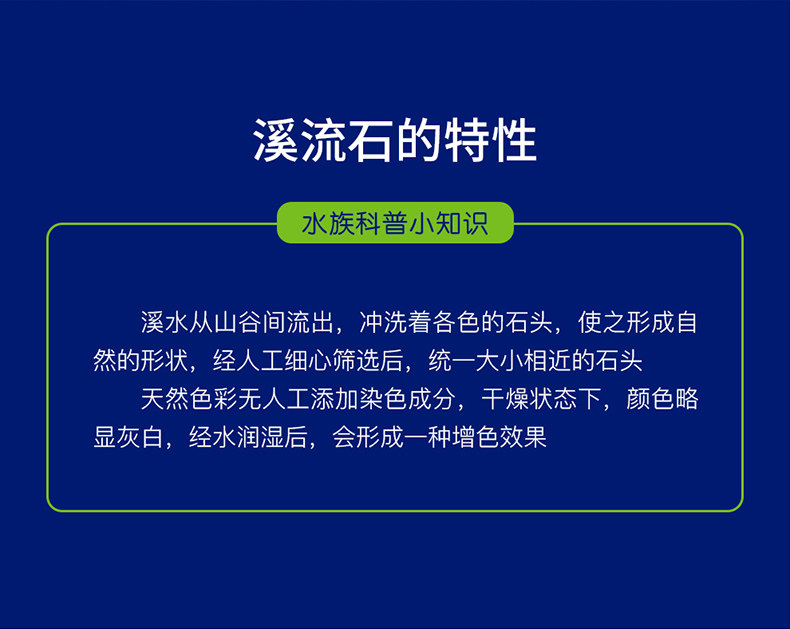 溪流石的特性

水族科普小知识

溪水从山谷间流出，冲洗着各色的石头，使之形成自然的形状，经人工细心筛选后，统一大小相近的石头

天然色彩无人工添加染色成分，干燥状态下，颜色略显灰白，经水润湿后，会形成一种增色效果